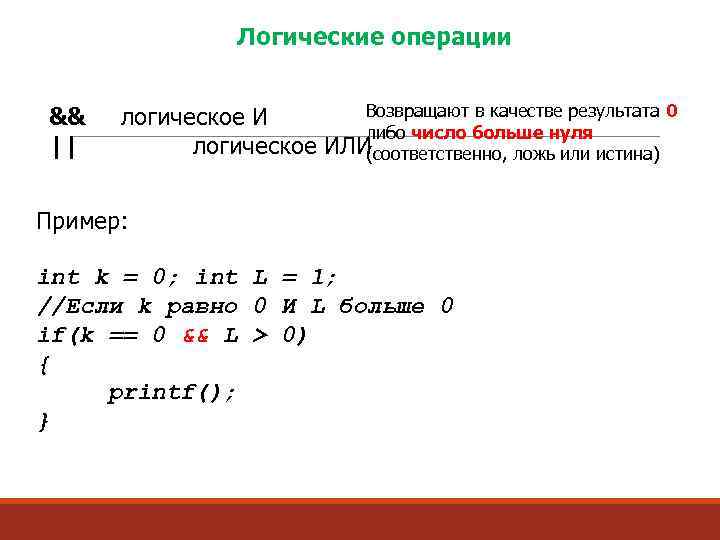 Логические операции

&& логическое И
|| логическое ИЛИ

Возвращают в качестве результата 0 либо число больше нуля (соответственно, ложь или истина)

Пример:

int k = 0; int L = 1;
//Если k равно 0 И L больше 0
if(k == 0 && L > 0)
{
	printf();
}